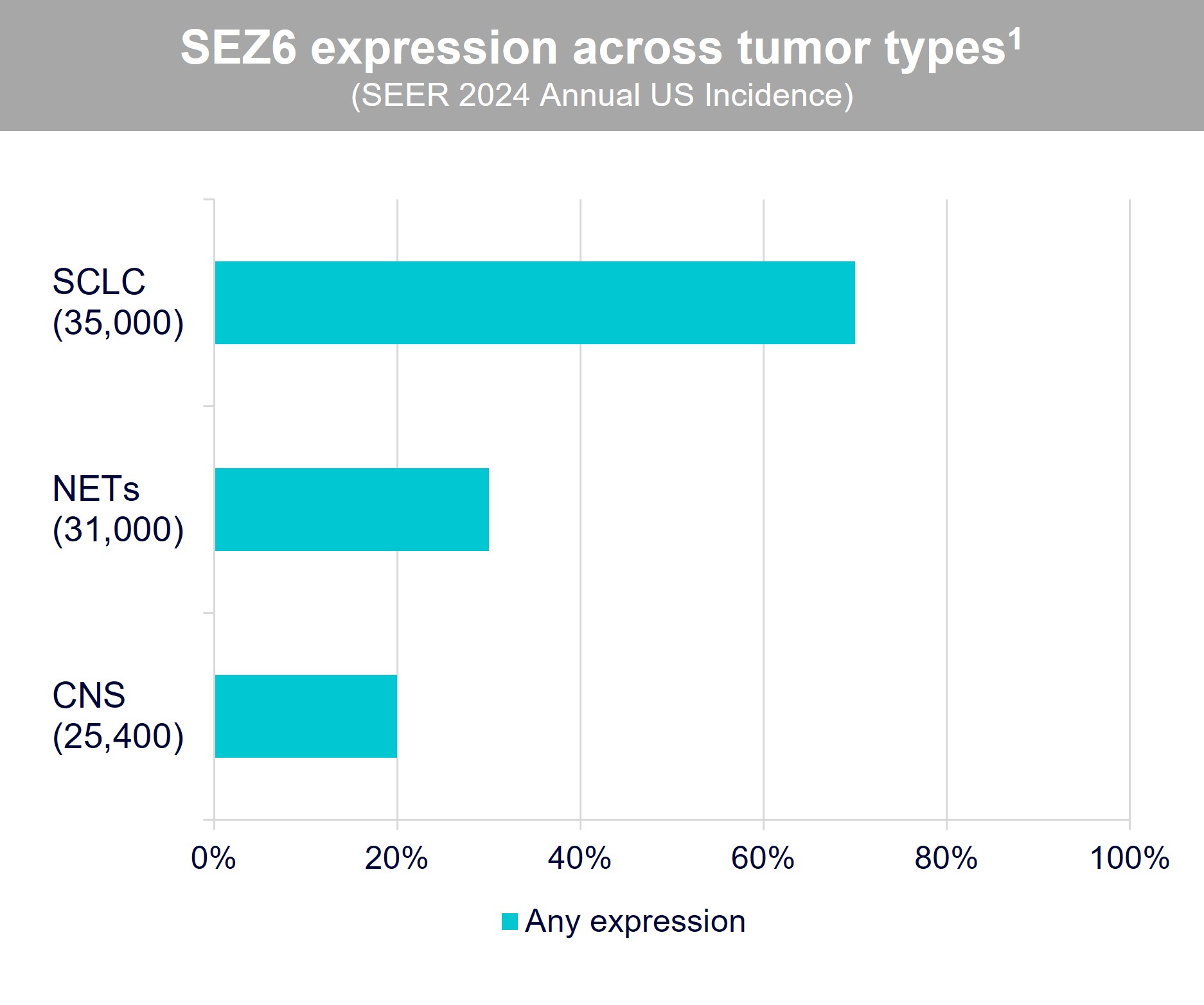 SEZ6 expression across tumor types$^1$
(SEER 2024 Annual US Incidence)

SCLC (35,000)

NETs (31,000)

CNS (25,400)

0%
20%
40%
60%
80%
100%

Any expression